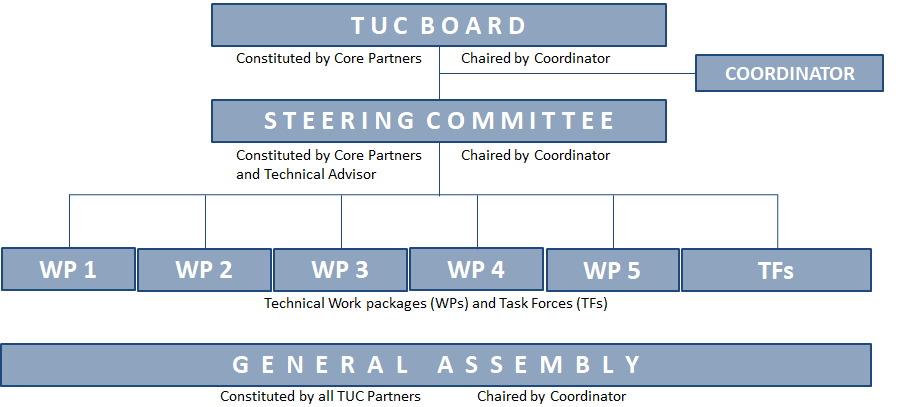 TUC BOARD

Constituted by Core Partners

Chaired by Coordinator

COORDINATOR

STEERING COMMITTEE

Constituted by Core Partners and Technical Advisor

Chaired by Coordinator

WP 1

WP 2

WP 3

WP 4

WP 5

TFs

Technical Work packages (WPs) and Task Forces (TFs)

GENERAL ASSEMBLY

Constituted by all TUC Partners

Chaired by Coordinator